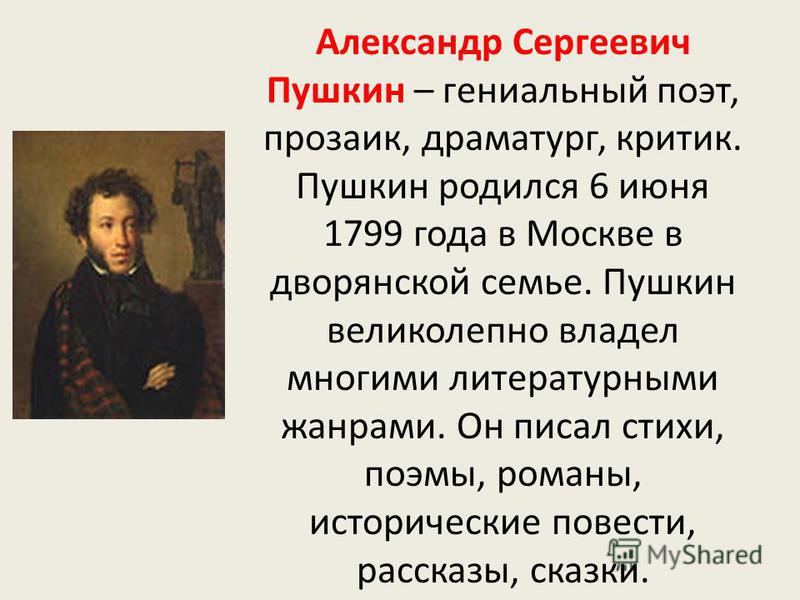 Александр Сергеевич Пушкин – гениальный поэт, прозаик, драматург, критик. Пушкин родился 6 июня 1799 года в Москве в дворянской семье. Пушкин великолепно владел многими литературными жанрами. Он писал стихи, поэмы, романы, исторические повести, рассказы, сказки.

MyShared